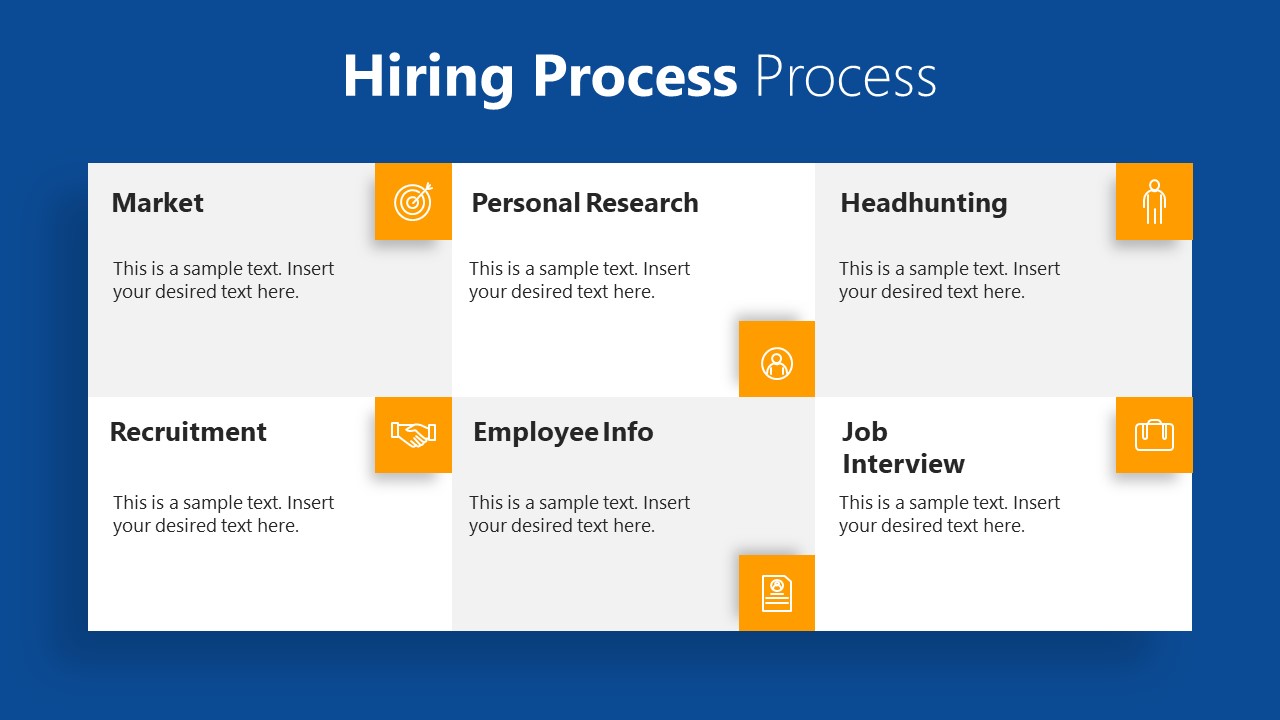 Hiring Process Process

Market

This is a sample text. Insert your desired text here.

Personal Research

This is a sample text. Insert your desired text here.

Headhunting

This is a sample text. Insert your desired text here.

Recruitment

This is a sample text. Insert your desired text here.

Employee Info

This is a sample text. Insert your desired text here.

Job Interview

This is a sample text. Insert your desired text here.